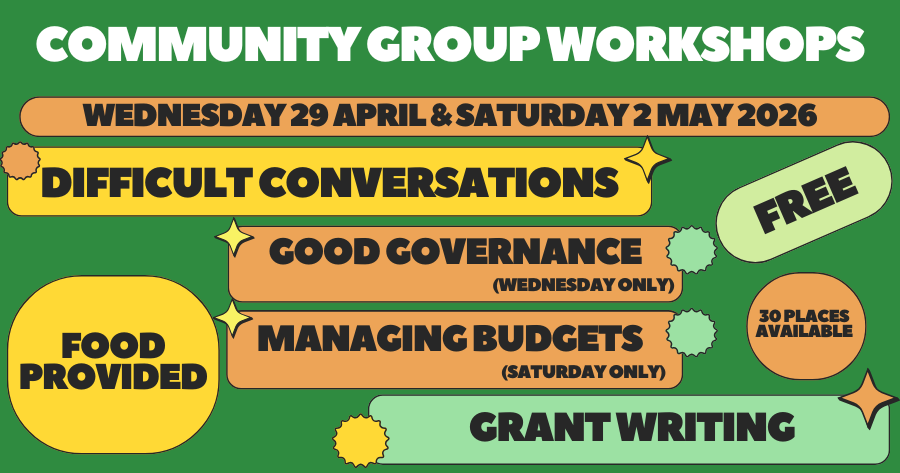 COMMUNITY GROUP WORKSHOPS

WEDNESDAY 29 APRIL & SATURDAY 2 MAY 2026

DIFFICULT CONVERSATIONS

FREE

GOOD GOVERNANCE
(WEDNESDAY ONLY)

FOOD PROVIDED

MANAGING BUDGETS
(SATURDAY ONLY)

30 PLACES AVAILABLE

GRANT WRITING